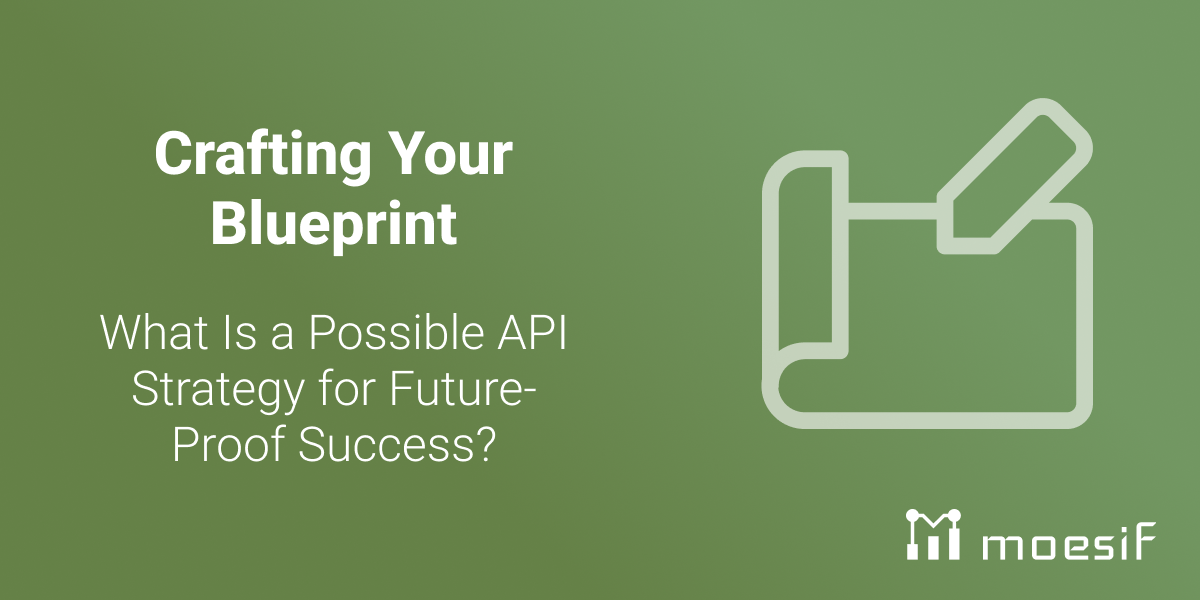 Crafting Your Blueprint

What Is a Possible API Strategy for Future-Proof Success?

moesif